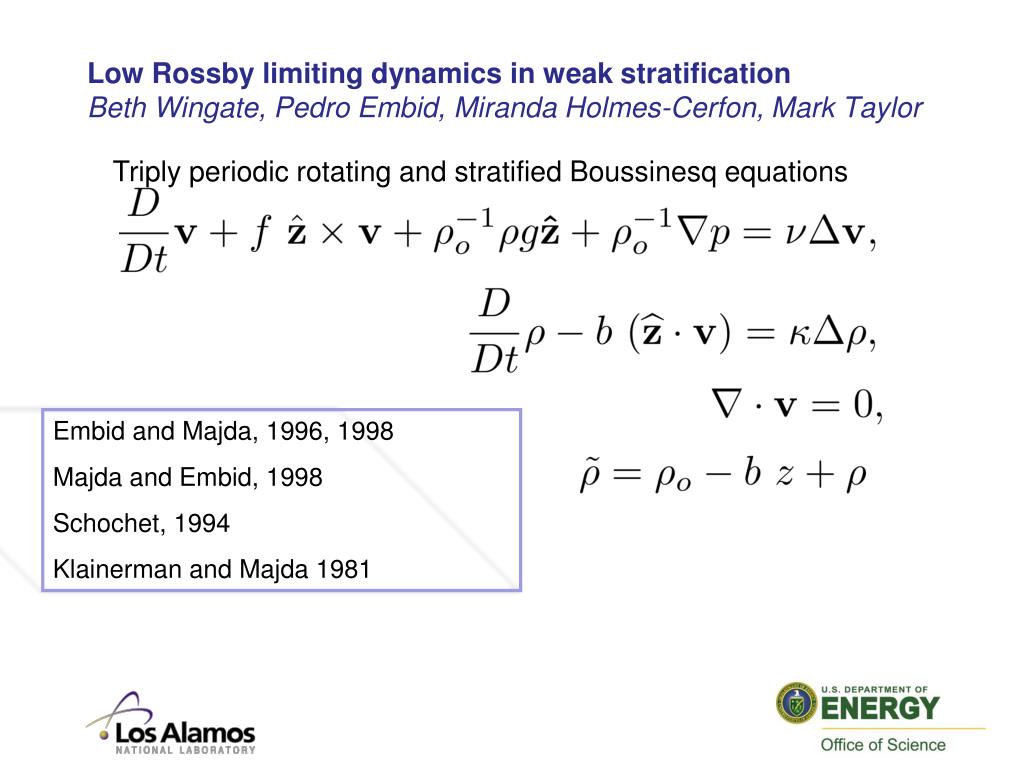 Low Rossby limiting dynamics in weak stratification
Beth Wingate, Pedro Embid, Miranda Holmes-Cerfon, Mark Taylor

Triply periodic rotating and stratified Boussinesq equations

$\frac{D}{Dt}\mathbf{v} + f\ \hat{\mathbf{z}} \times \mathbf{v} + \rho_o^{-1}\rho g\hat{\mathbf{z}} + \rho_o^{-1}\nabla p = \nu\Delta\mathbf{v},$

$\frac{D}{Dt}\rho - b\ (\widehat{\mathbf{z}} \cdot \mathbf{v}) = \kappa\Delta\rho,$

$\nabla \cdot \mathbf{v} = 0,$

$\tilde{\rho} = \rho_o - b\ z + \rho$

Embid and Majda, 1996, 1998

Majda and Embid, 1998

Schochet, 1994

Klainerman and Majda 1981

Los Alamos
NATIONAL LABORATORY

U.S. DEPARTMENT OF
ENERGY
Office of Science